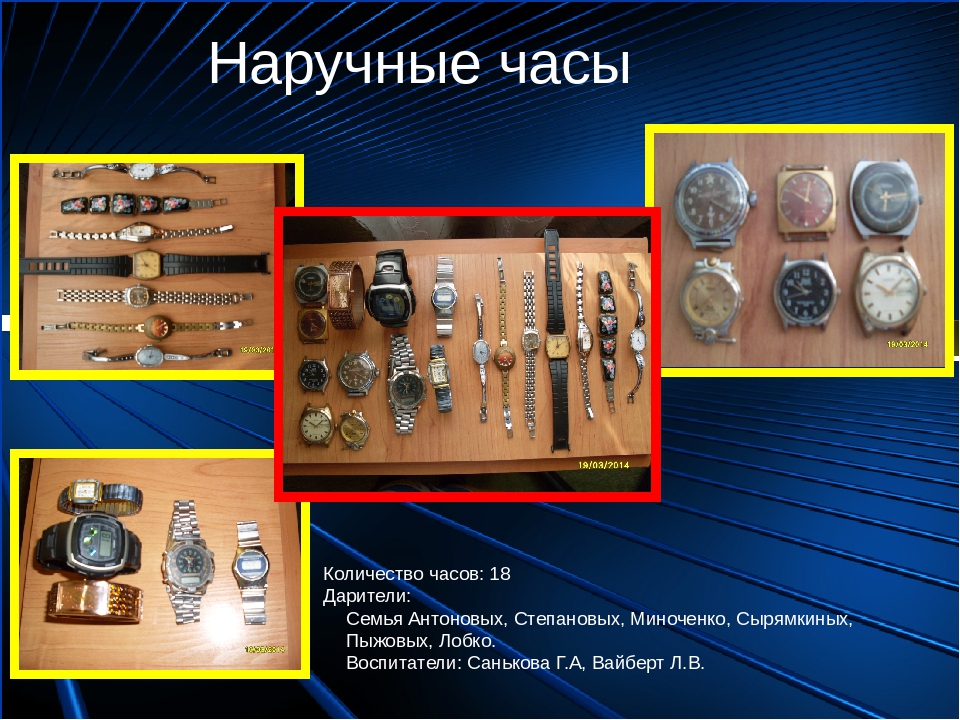 Наручные часы

19/03/2014

19/03/2014

19/03/2014

19/03/2014

Количество часов: 18
Дарители:
Семья Антоновых, Степановых, Миноченко, Сырямкиных, Пыжовых, Лобко.
Воспитатели: Санькова Г.А, Вайберт Л.В.